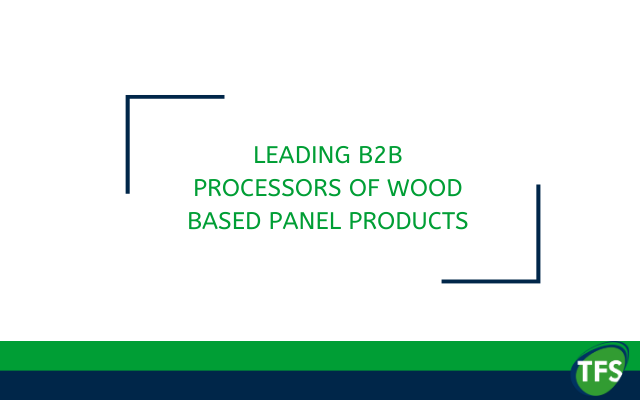 LEADING B2B PROCESSORS OF WOOD BASED PANEL PRODUCTS

TFS